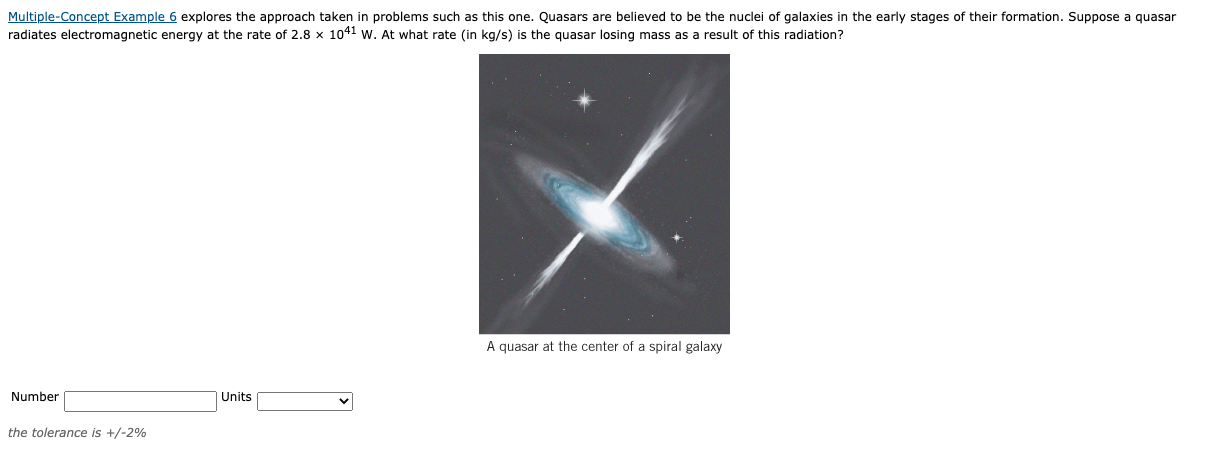 Multiple-Concept Example 6 explores the approach taken in problems such as this one. Quasars are believed to be the nuclei of galaxies in the early stages of their formation. Suppose a quasar radiates electromagnetic energy at the rate of $2.8 \times 10^{41}$ W. At what rate (in kg/s) is the quasar losing mass as a result of this radiation?

A quasar at the center of a spiral galaxy

Number Units

the tolerance is +/-2%